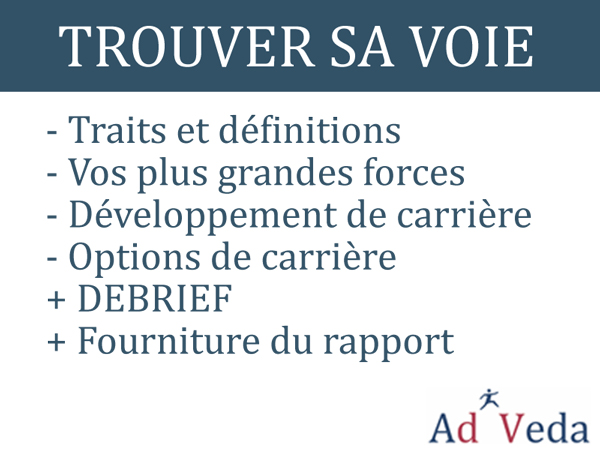 TROUVER SA VOIE

- Traits et définitions
- Vos plus grandes forces
- Développement de carrière
- Options de carrière
+ DEBRIEF
+ Fourniture du rapport

Ad Veda